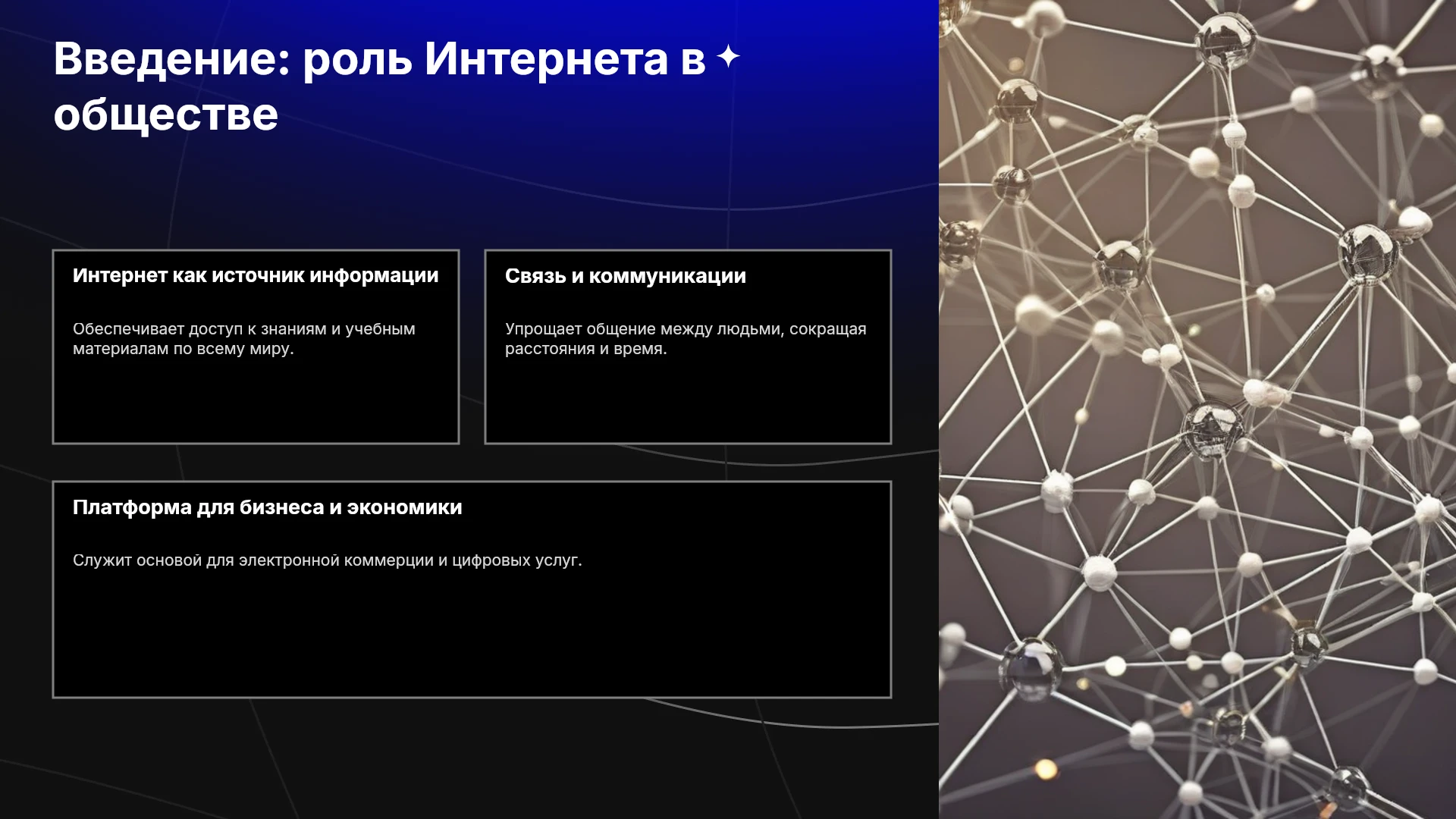 Введение: роль Интернета в обществе

Интернет как источник информации

Обеспечивает доступ к знаниям и учебным материалам по всему миру.

Связь и коммуникации

Упрощает общение между людьми, сокращая расстояния и время.

Платформа для бизнеса и экономики

Служит основой для электронной коммерции и цифровых услуг.